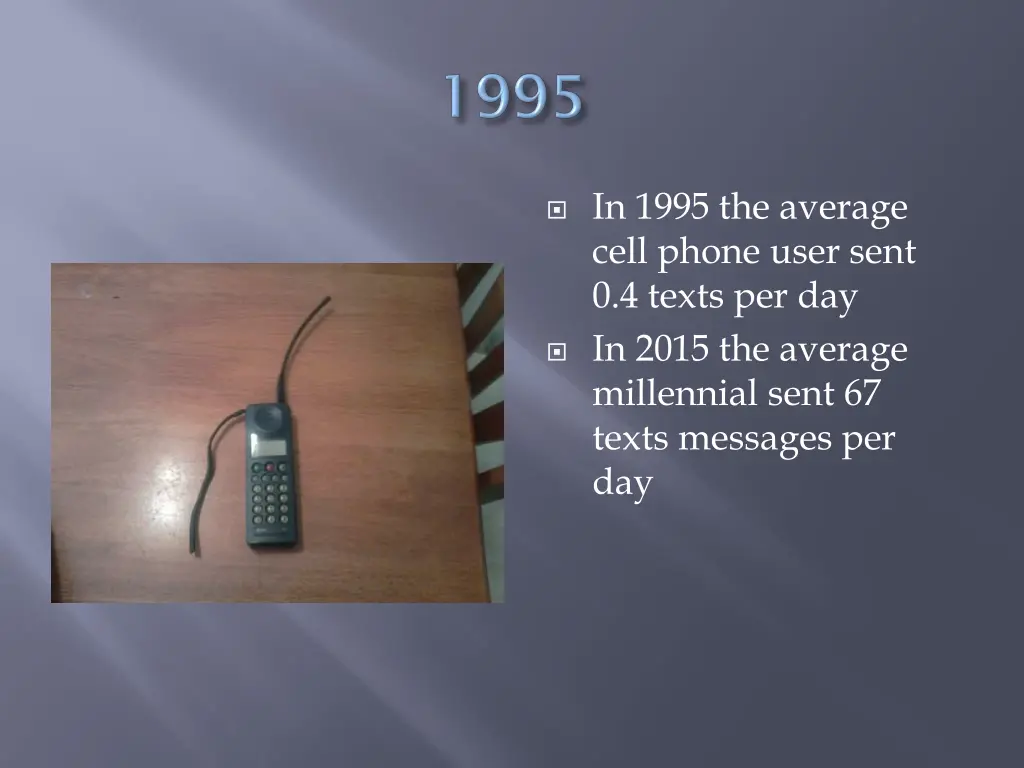 1995

In 1995 the average cell phone user sent 0.4 texts per day

In 2015 the average millennial sent 67 texts messages per day